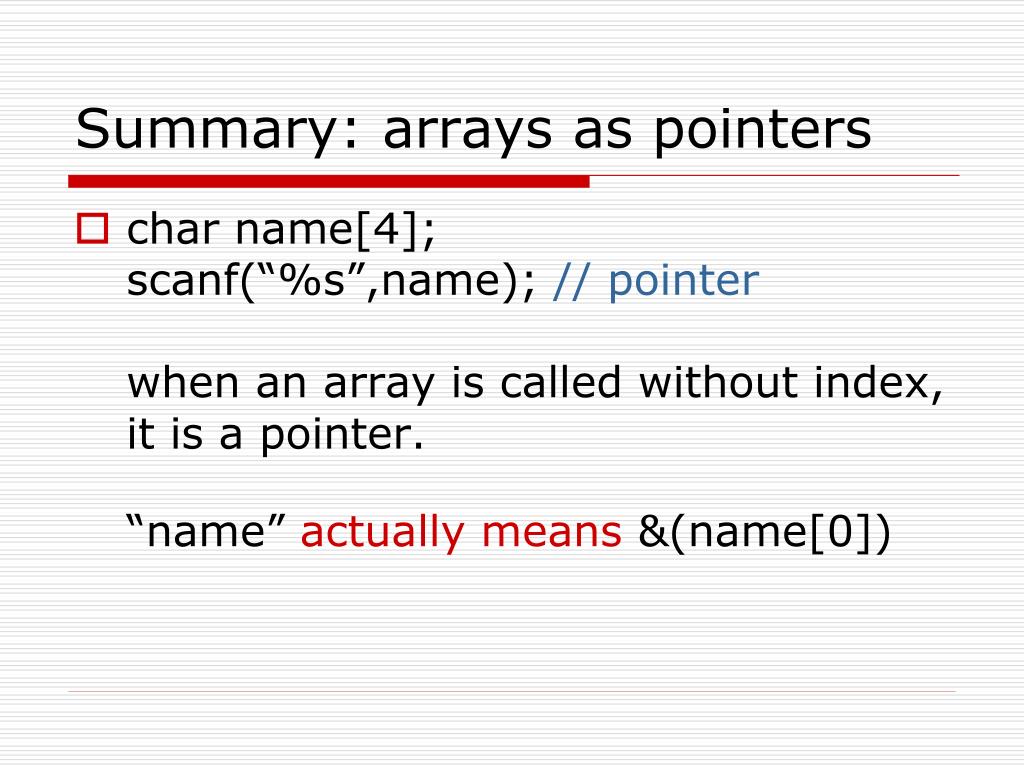 Summary: arrays as pointers

char name[4];
scanf(“%s”,name); // pointer

when an array is called without index, it is a pointer.

“name” actually means &(name[0])